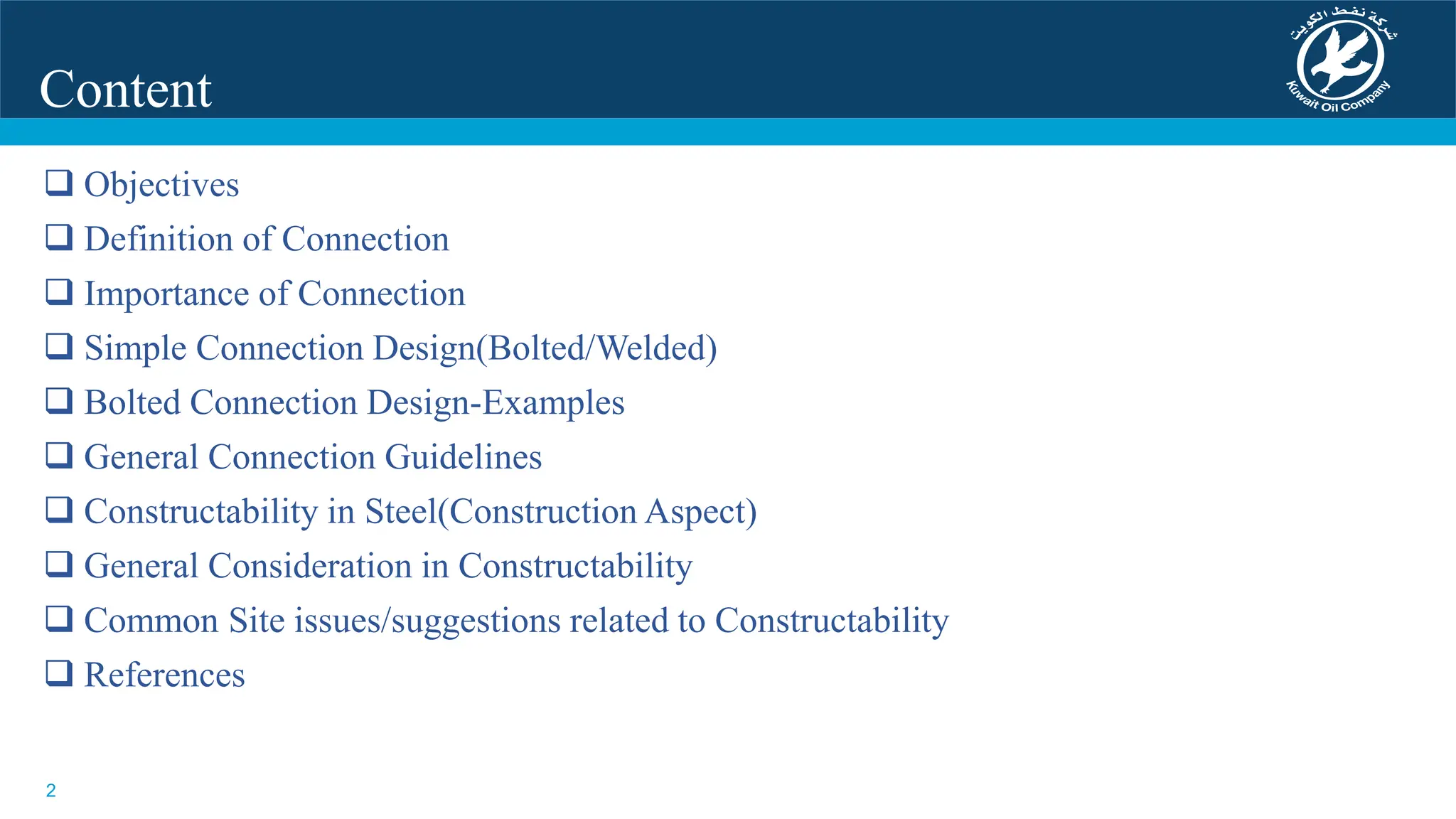 Content

شركة نفط الكويت
Kuwait Oil Company

❑ Objectives
❑ Definition of Connection
❑ Importance of Connection
❑ Simple Connection Design(Bolted/Welded)
❑ Bolted Connection Design-Examples
❑ General Connection Guidelines
❑ Constructability in Steel(Construction Aspect)
❑ General Consideration in Constructability
❑ Common Site issues/suggestions related to Constructability
❑ References

2